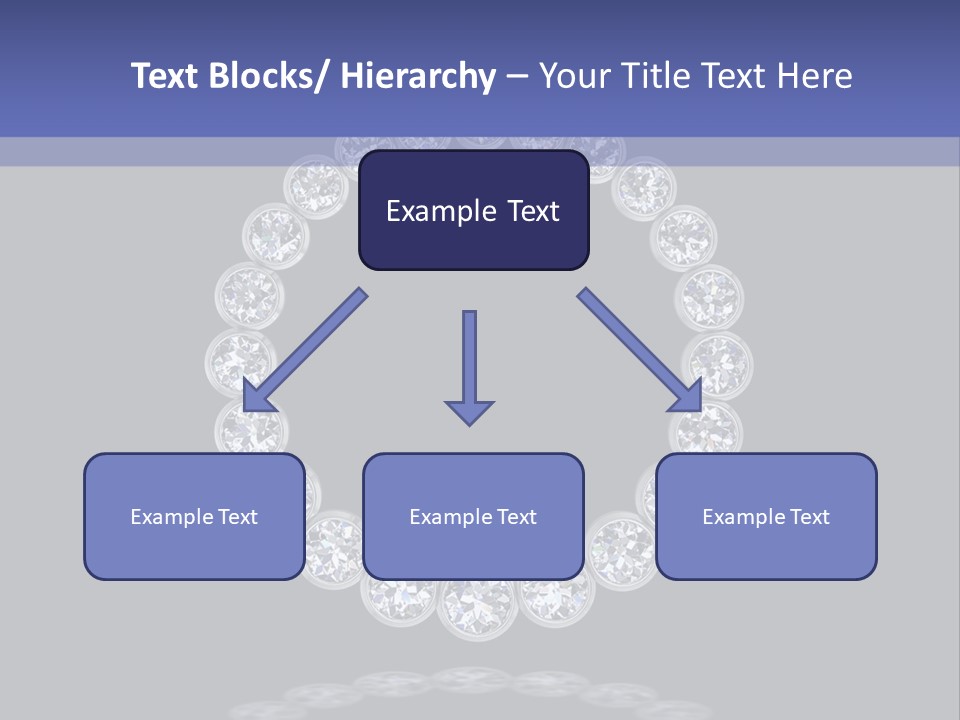 Text Blocks/ Hierarchy – Your Title Text Here

Example Text

Example Text

Example Text

Example Text